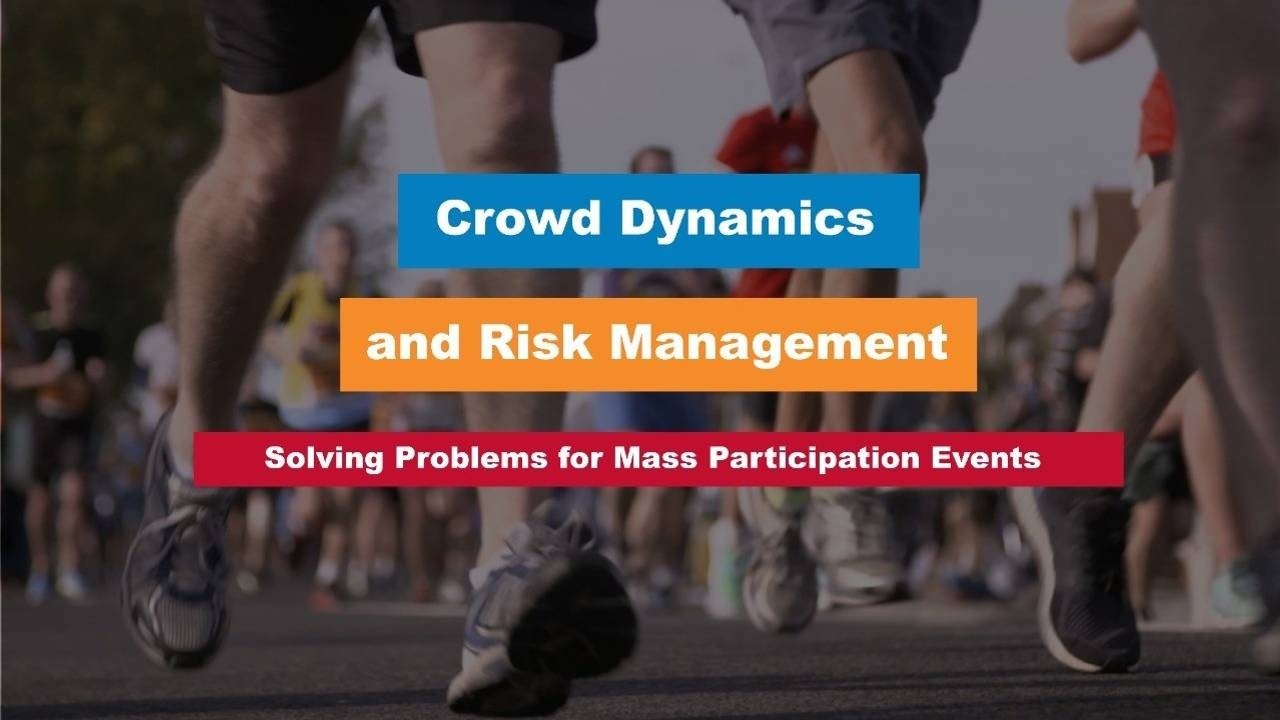 Crowd Dynamics

and Risk Management

Solving Problems for Mass Participation Events